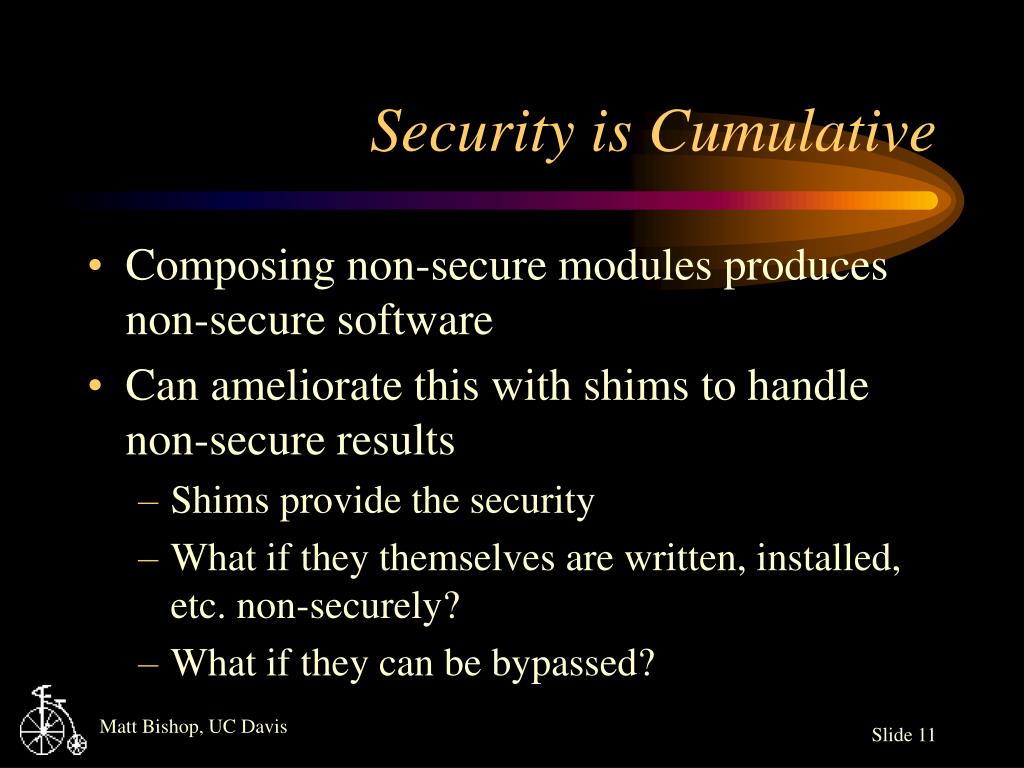 Security is Cumulative

• Composing non-secure modules produces non-secure software
• Can ameliorate this with shims to handle non-secure results
– Shims provide the security
– What if they themselves are written, installed, etc. non-securely?
– What if they can be bypassed?

Matt Bishop, UC Davis

Slide 11